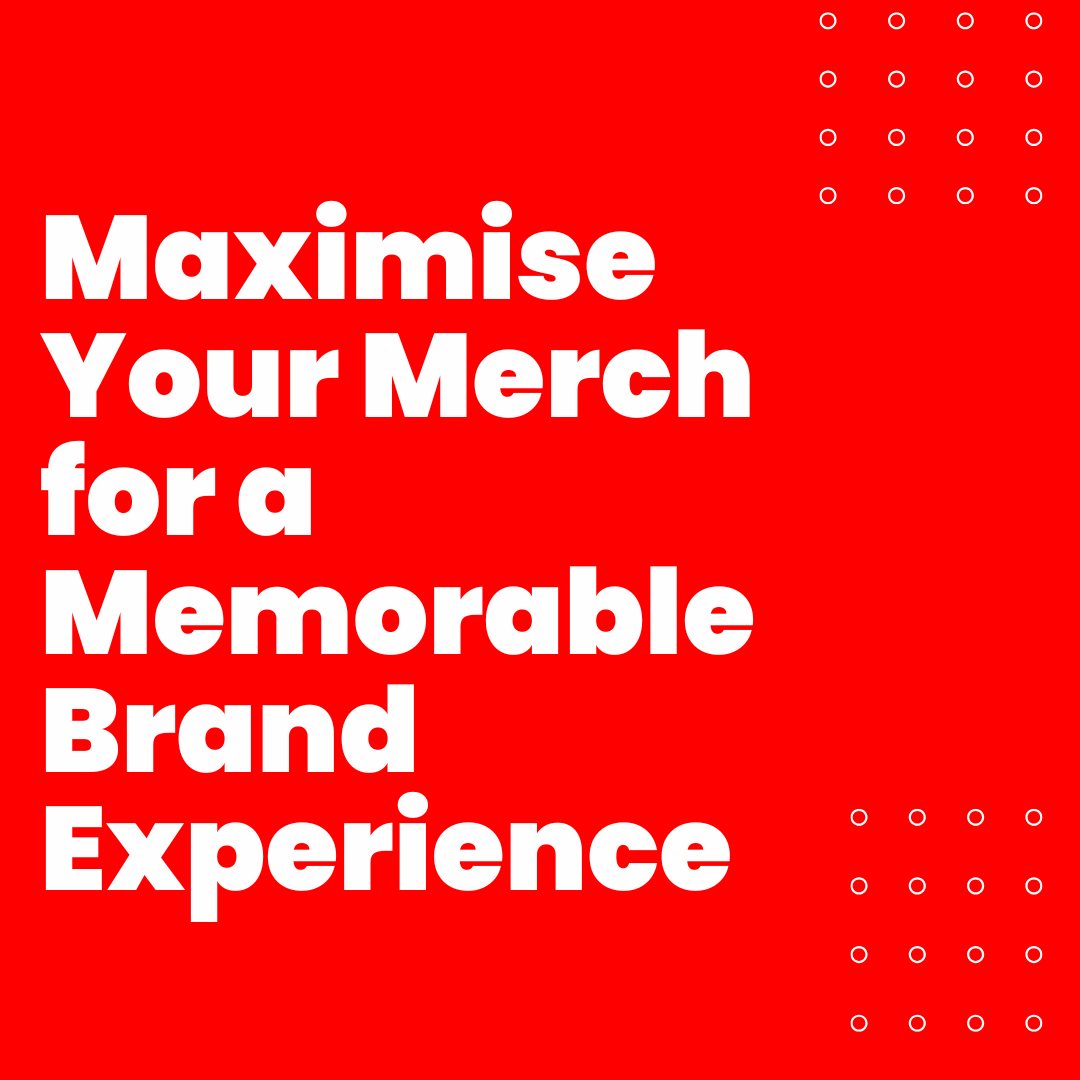 Maximise Your Merch for a Memorable Brand Experience